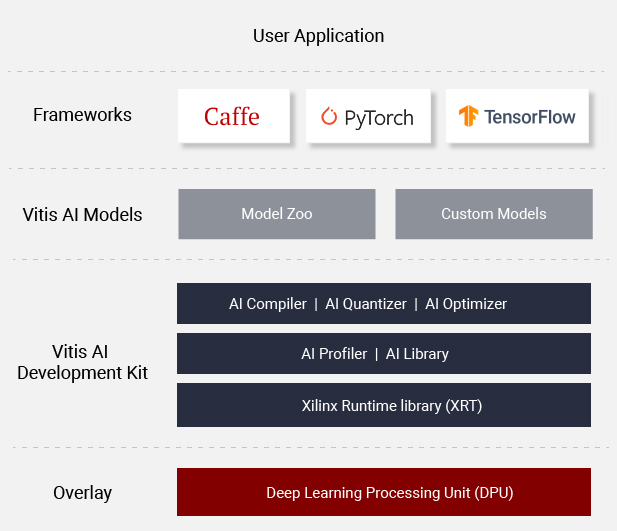 User Application

Frameworks

Caffe

PyTorch

TensorFlow

Vitis AI Models

Model Zoo

Custom Models

Vitis AI Development Kit

AI Compiler | AI Quantizer | AI Optimizer

AI Profiler | AI Library

Xilinx Runtime library (XRT)

Overlay

Deep Learning Processing Unit (DPU)